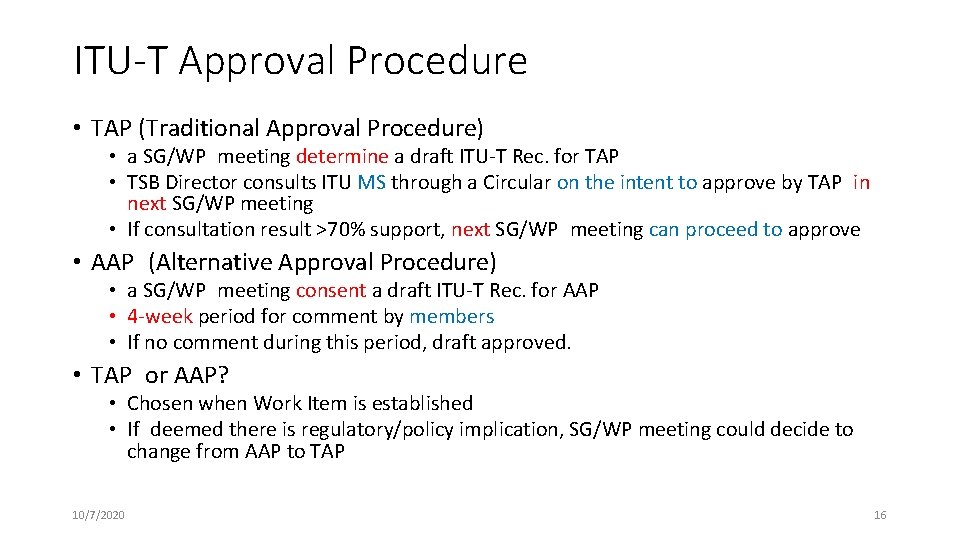 ITU-T Approval Procedure

• TAP (Traditional Approval Procedure)
  • a SG/WP meeting determine a draft ITU-T Rec. for TAP
  • TSB Director consults ITU MS through a Circular on the intent to approve by TAP in next SG/WP meeting
  • If consultation result >70% support, next SG/WP meeting can proceed to approve

• AAP (Alternative Approval Procedure)
  • a SG/WP meeting consent a draft ITU-T Rec. for AAP
  • 4-week period for comment by members
  • If no comment during this period, draft approved.

• TAP or AAP?
  • Chosen when Work Item is established
  • If deemed there is regulatory/policy implication, SG/WP meeting could decide to change from AAP to TAP

10/7/2020

16